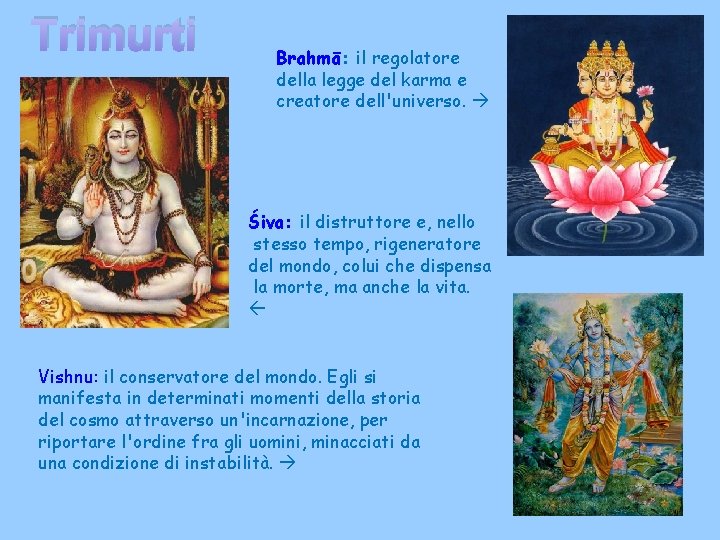 Trimurti

Brahmā: il regolatore della legge del karma e creatore dell'universo. →

Śiva: il distruttore e, nello stesso tempo, rigeneratore del mondo, colui che dispensa la morte, ma anche la vita. ←

Vishnu: il conservatore del mondo. Egli si manifesta in determinati momenti della storia del cosmo attraverso un'incarnazione, per riportare l'ordine fra gli uomini, minacciati da una condizione di instabilità. →